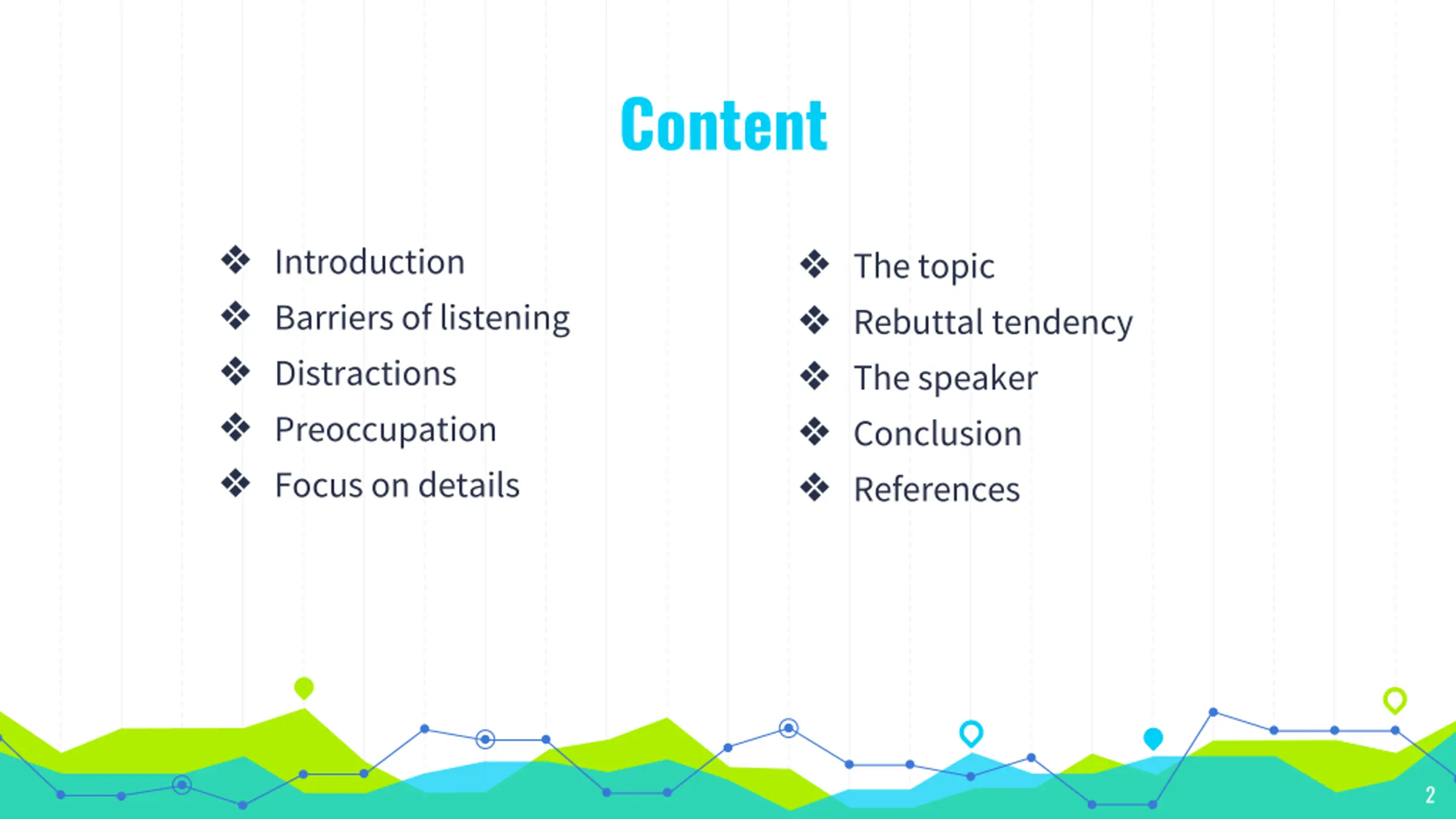 Content

❖ Introduction
❖ Barriers of listening
❖ Distractions
❖ Preoccupation
❖ Focus on details

❖ The topic
❖ Rebuttal tendency
❖ The speaker
❖ Conclusion
❖ References

2